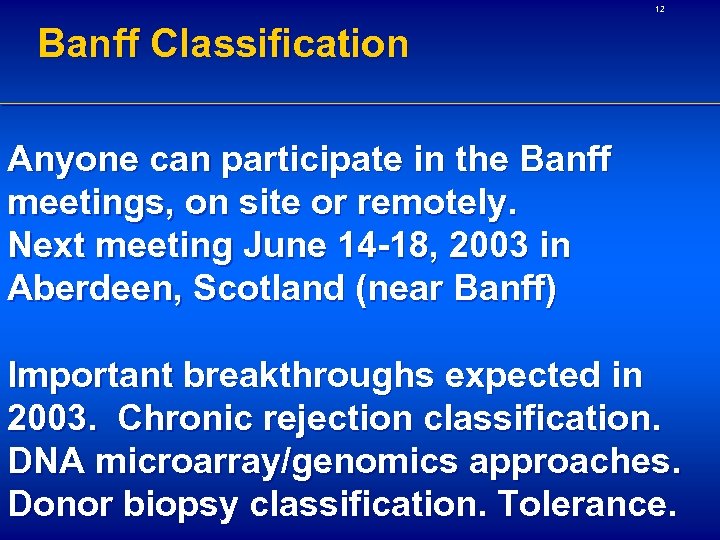 12

Banff Classification

Anyone can participate in the Banff meetings, on site or remotely. Next meeting June 14-18, 2003 in Aberdeen, Scotland (near Banff)

Important breakthroughs expected in 2003. Chronic rejection classification. DNA microarray/genomics approaches. Donor biopsy classification. Tolerance.